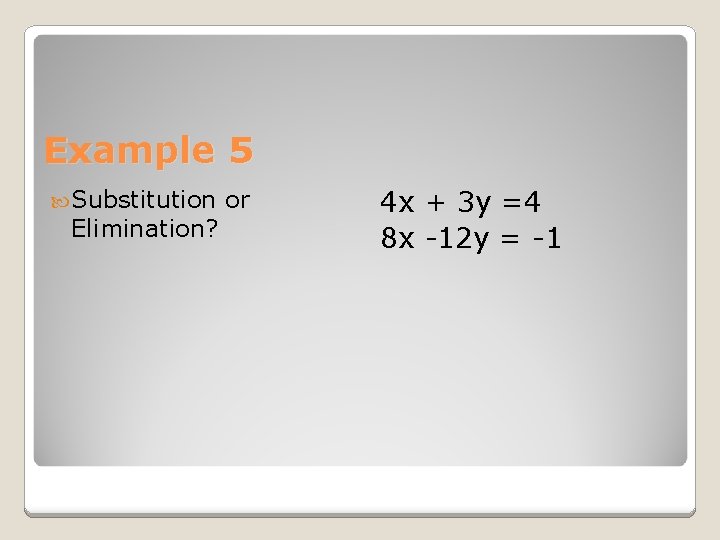 Example 5

Substitution or Elimination?

$4x + 3y = 4$
$8x - 12y = -1$